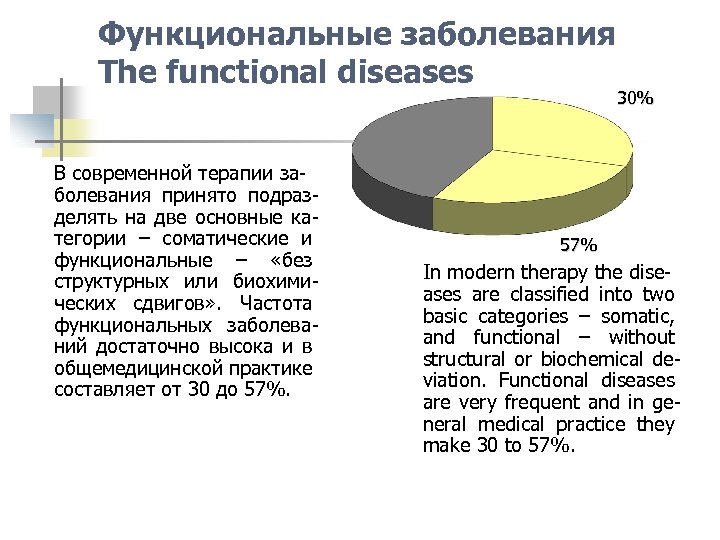 Функциональные заболевания
The functional diseases

30%

57%

В современной терапии заболевания принято подразделять на две основные категории – соматические и функциональные – «без структурных или биохимических сдвигов». Частота функциональных заболеваний достаточно высока и в общемедицинской практике составляет от 30 до 57%.

In modern therapy the diseases are classified into two basic categories – somatic, and functional – without structural or biochemical deviation. Functional diseases are very frequent and in general medical practice they make 30 to 57%.